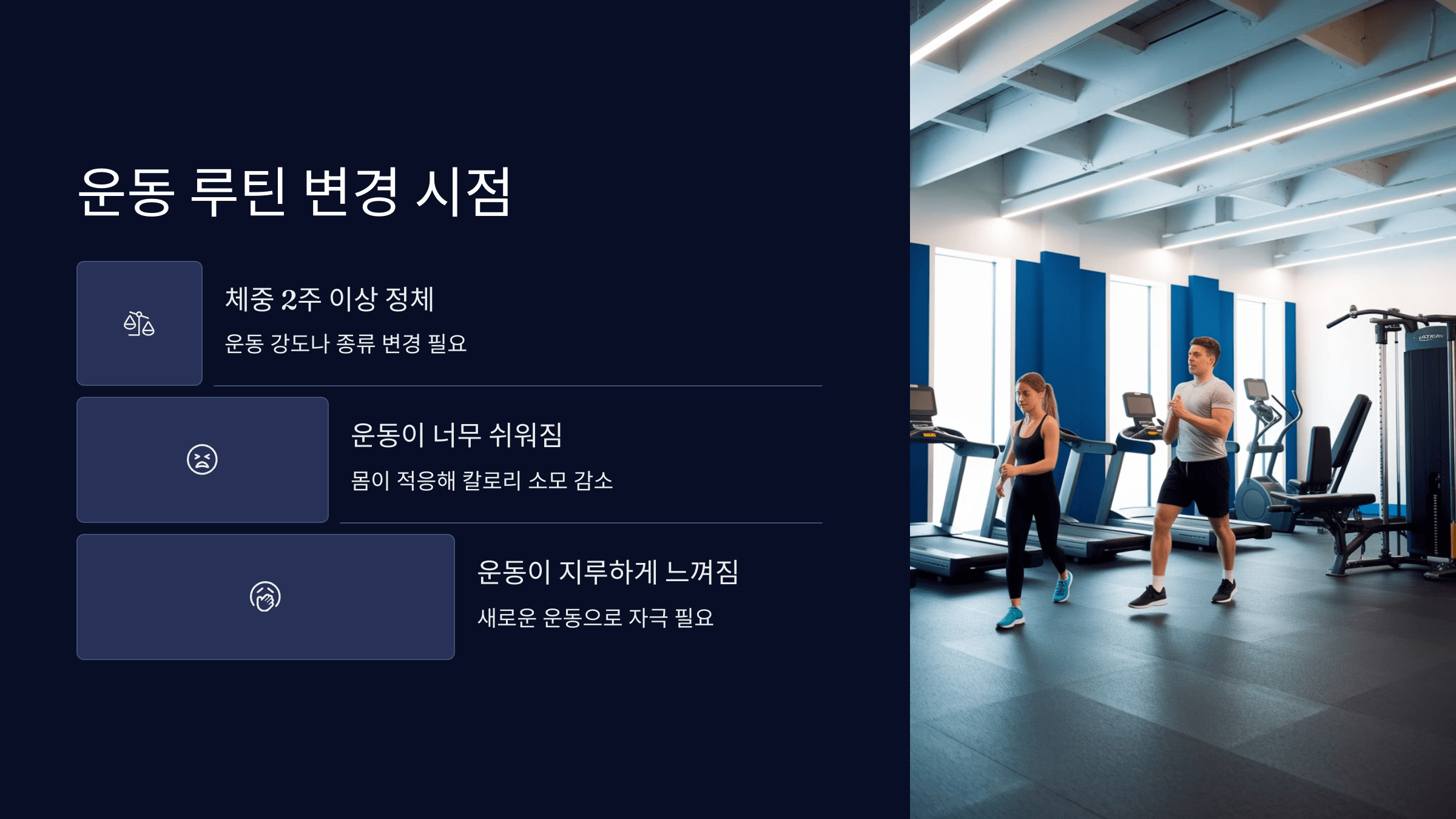 운동 루틴 변경 시점

체중 2주 이상 정체

운동 강도나 종류 변경 필요

운동이 너무 쉬워짐

몸이 적응해 칼로리 소모 감소

운동이 지루하게 느껴짐

새로운 운동으로 자극 필요